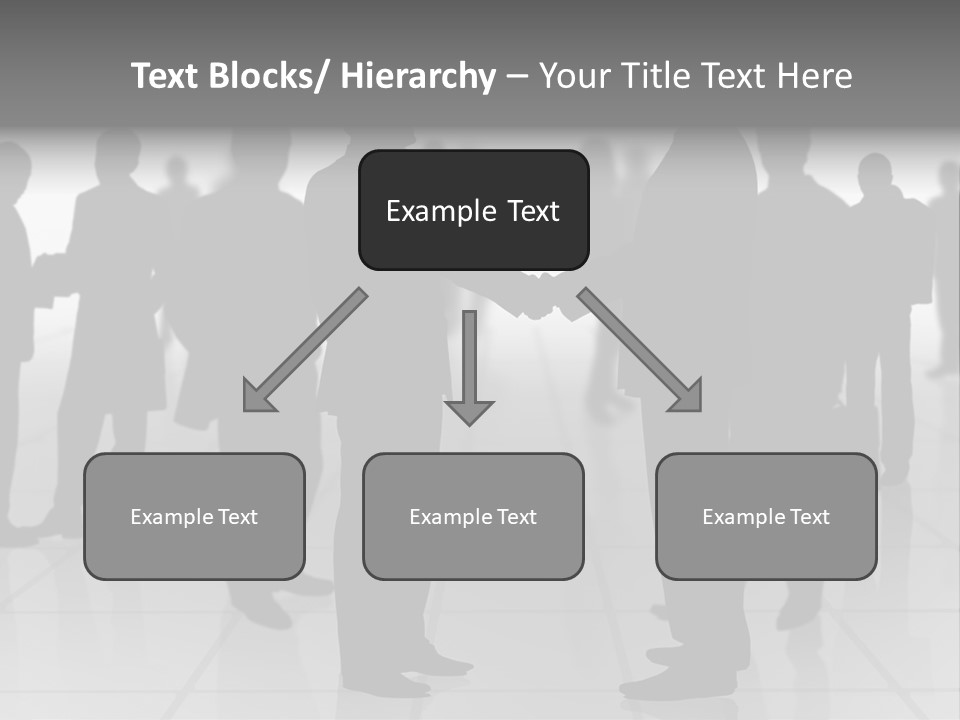 Text Blocks/ Hierarchy – Your Title Text Here

Example Text

Example Text

Example Text

Example Text